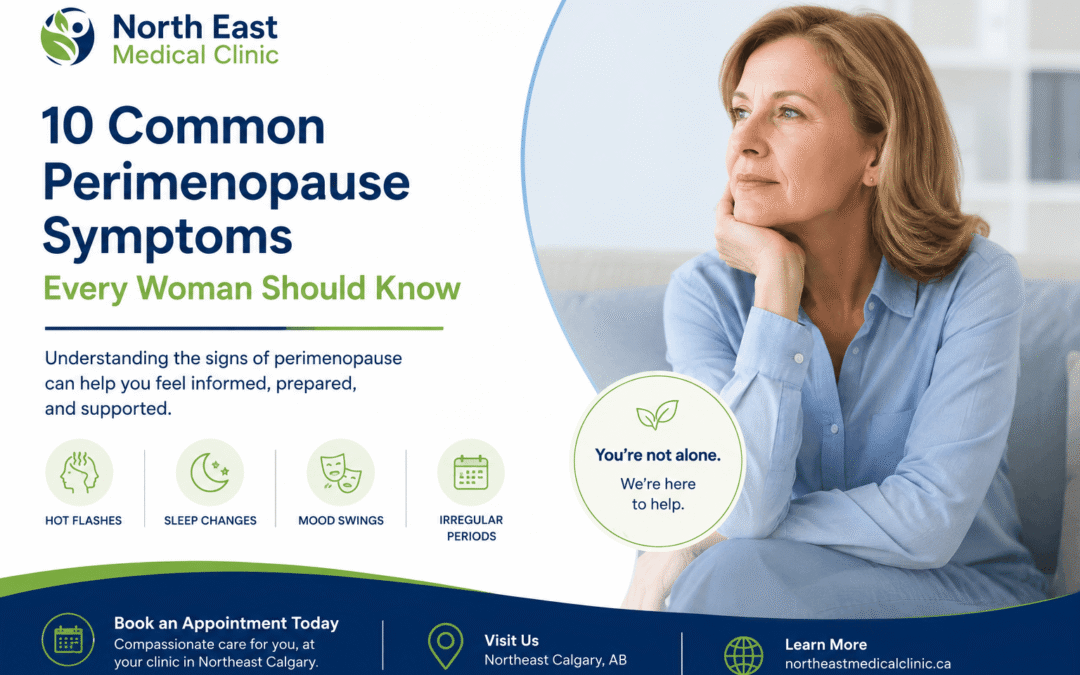 North East
Medical Clinic

10 Common Perimenopause Symptoms
Every Woman Should Know

Understanding the signs of perimenopause can help you feel informed, prepared, and supported.

HOT FLASHES

SLEEP CHANGES

MOOD SWINGS

IRREGULAR PERIODS

You're not alone.
We're here to help.

Book an Appointment Today
Compassionate care for you, at your clinic in Northeast Calgary.

Visit Us
Northeast Calgary, AB

Learn More
northeastmedicalclinic.ca